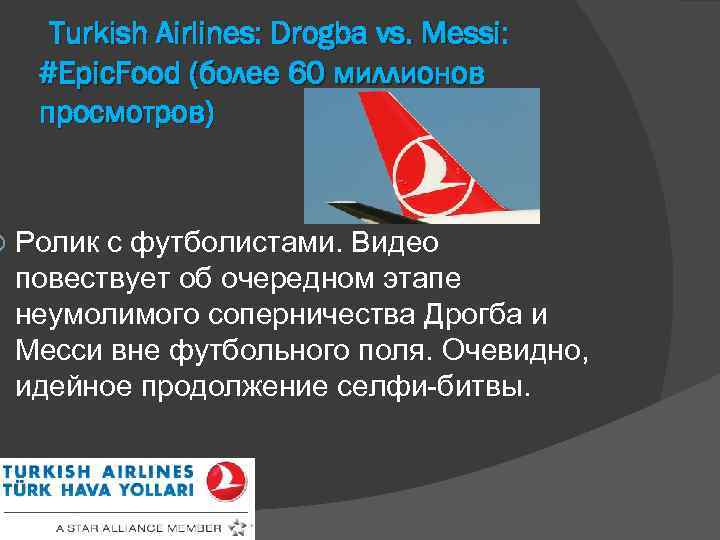 Turkish Airlines: Drogba vs. Messi: #EpicFood (более 60 миллионов просмотров)

Ролик с футболистами. Видео повествует об очередном этапе неумолимого соперничества Дрогба и Месси вне футбольного поля. Очевидно, идейное продолжение селфи-битвы.

TURKISH AIRLINES
TÜRK HAVA YOLLARI
A STAR ALLIANCE MEMBER